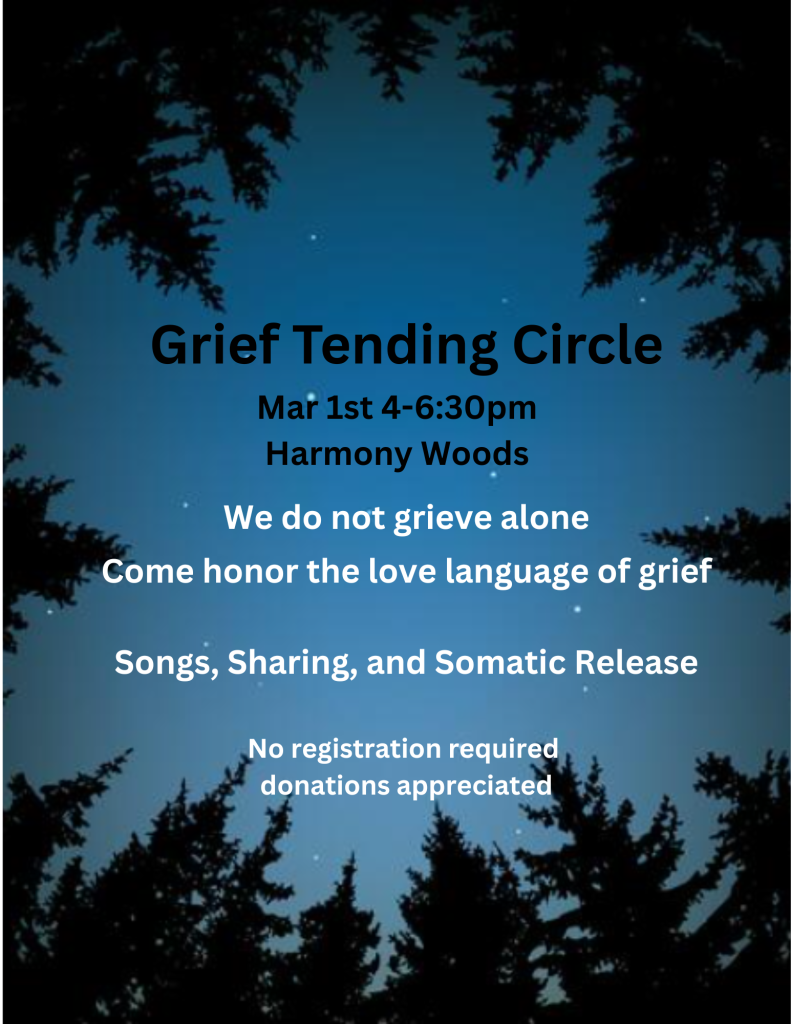 Grief Tending Circle

Mar 1st 4-6:30pm
Harmony Woods

We do not grieve alone
Come honor the love language of grief

Songs, Sharing, and Somatic Release

No registration required
donations appreciated